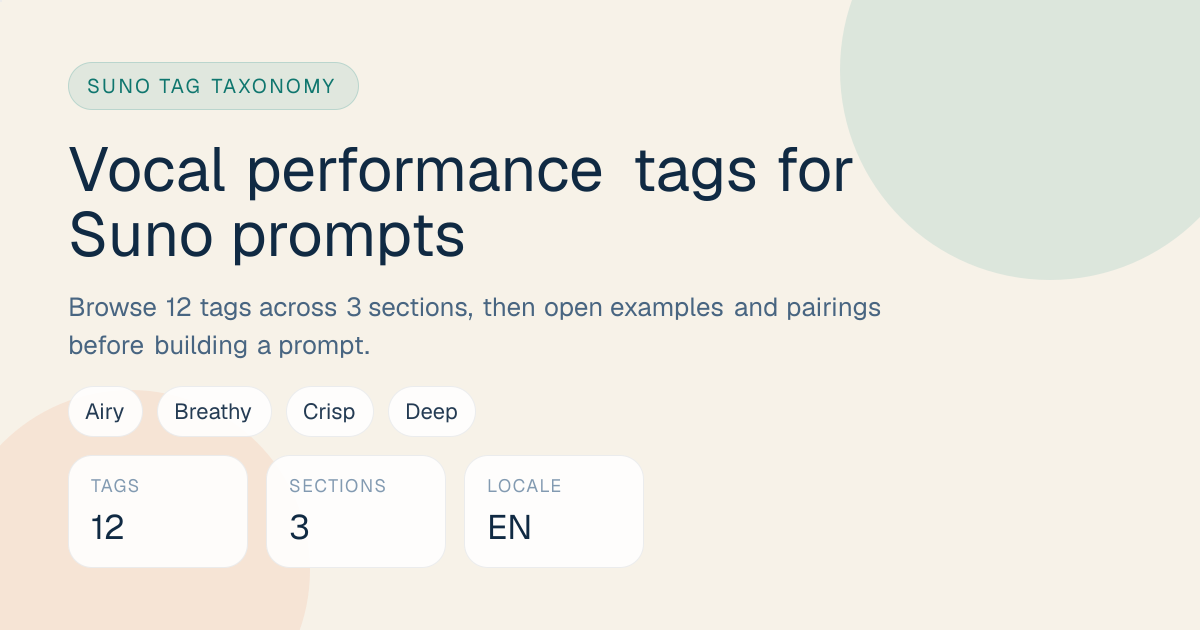 SUNO TAG TAXONOMY

Vocal performance tags for Suno prompts

Browse 12 tags across 3 sections, then open examples and pairings before building a prompt.

Airy

Breathy

Crisp

Deep

TAGS
12

SECTIONS
3

LOCALE
EN